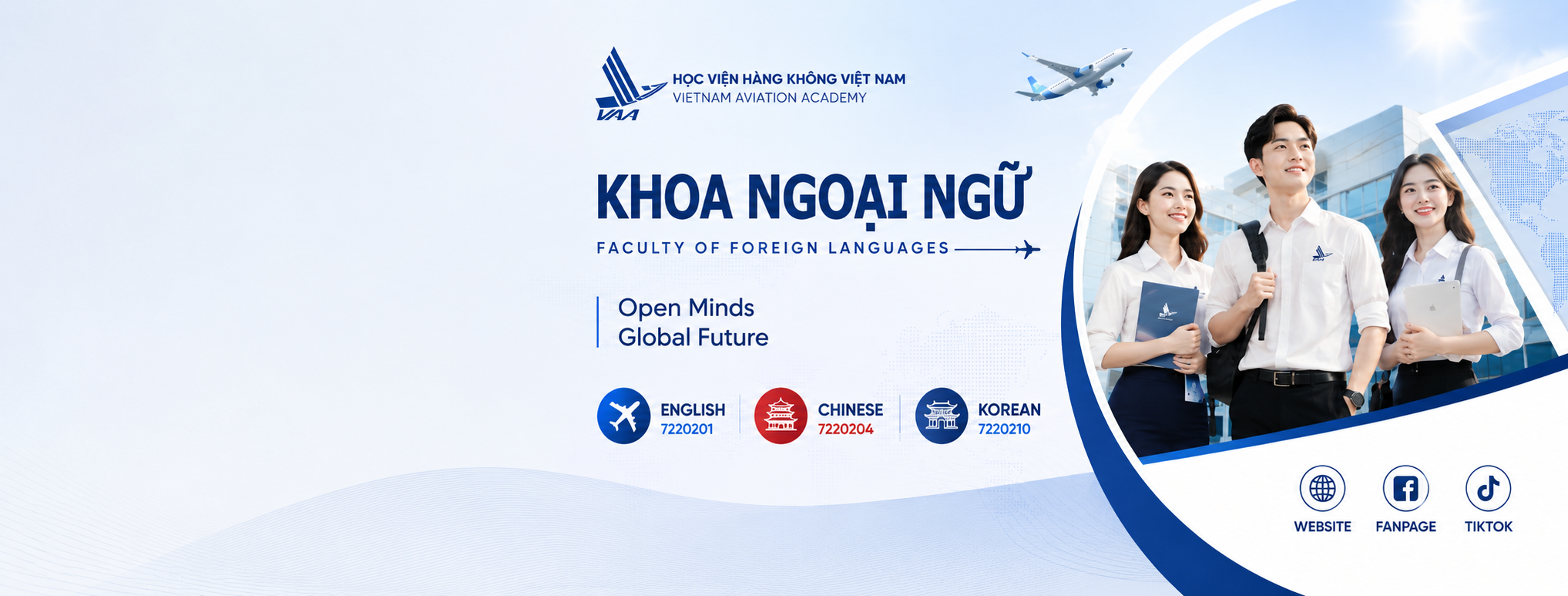 VAA

HỌC VIỆN HÀNG KHÔNG VIỆT NAM
VIETNAM AVIATION ACADEMY

KHOA NGOẠI NGỮ
FACULTY OF FOREIGN LANGUAGES

Open Minds
Global Future

ENGLISH
7220201

CHINESE
7220204

KOREAN
7220210

WEBSITE

FANPAGE

TIKTOK